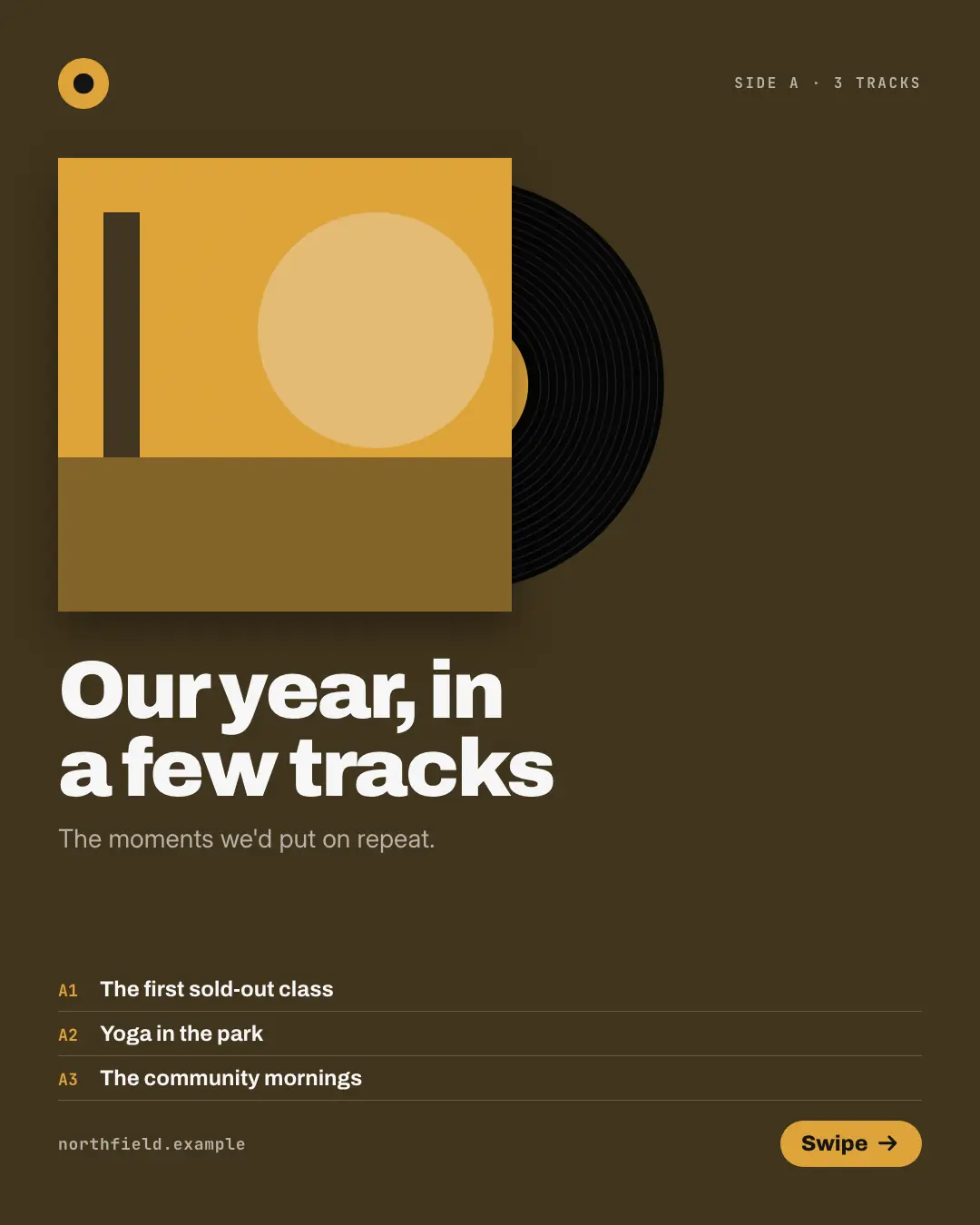 SIDE A · 3 TRACKS

Our year, in a few tracks

The moments we'd put on repeat.

A1 The first sold-out class

A2 Yoga in the park

A3 The community mornings

northfield.example

Swipe →